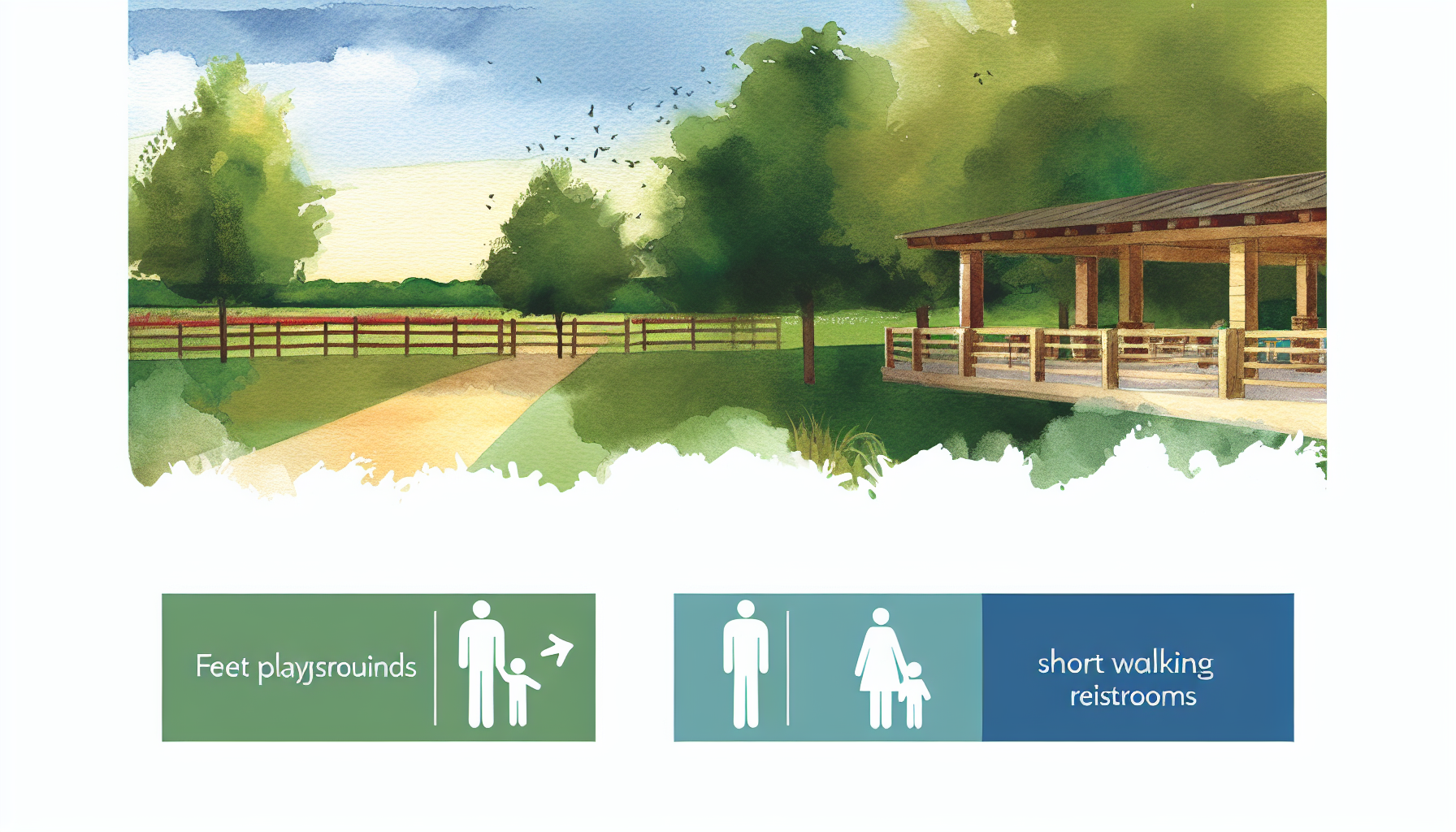 Feet playjsrouinds

short walking
reistrooms